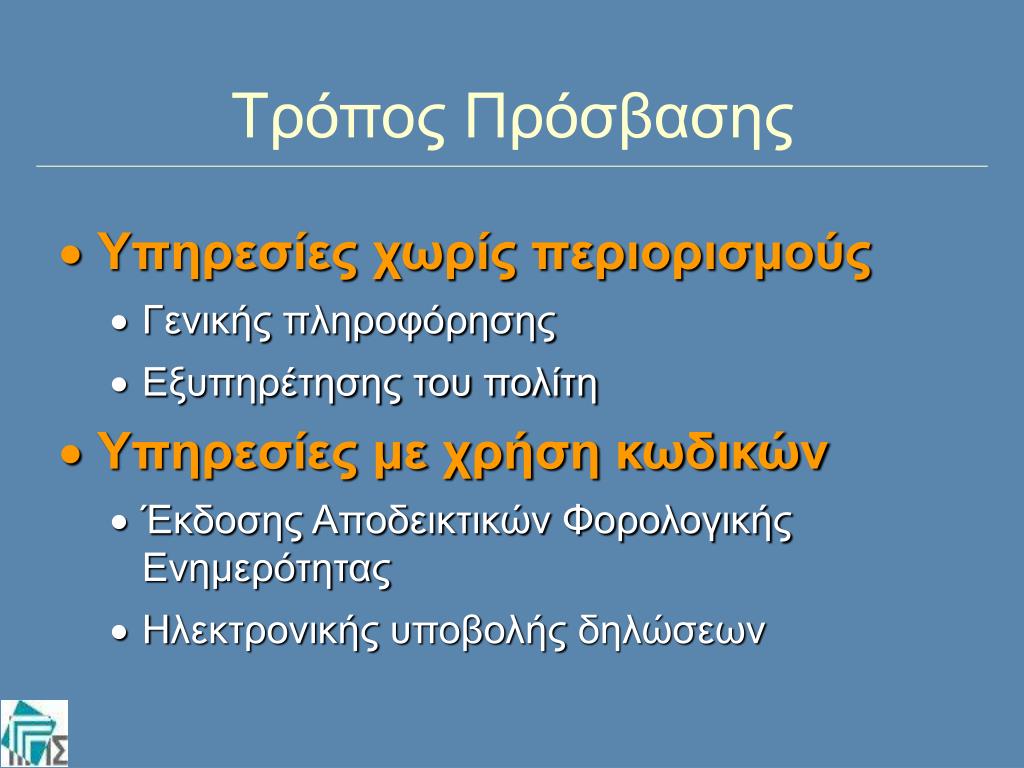 Τρόπος Πρόσβασης

• Υπηρεσίες χωρίς περιορισμούς
 • Γενικής πληροφόρησης
 • Εξυπηρέτησης του πολίτη
• Υπηρεσίες με χρήση κωδικών
 • Έκδοσης Αποδεικτικών Φορολογικής Ενημερότητας
 • Ηλεκτρονικής υποβολής δηλώσεων

ΓΓΠΣ